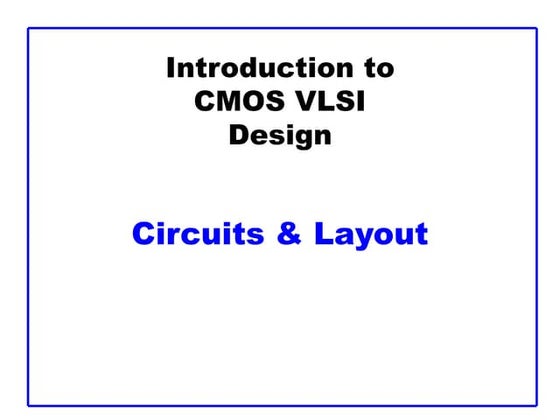 Introduction to CMOS VLSI Design

Circuits & Layout